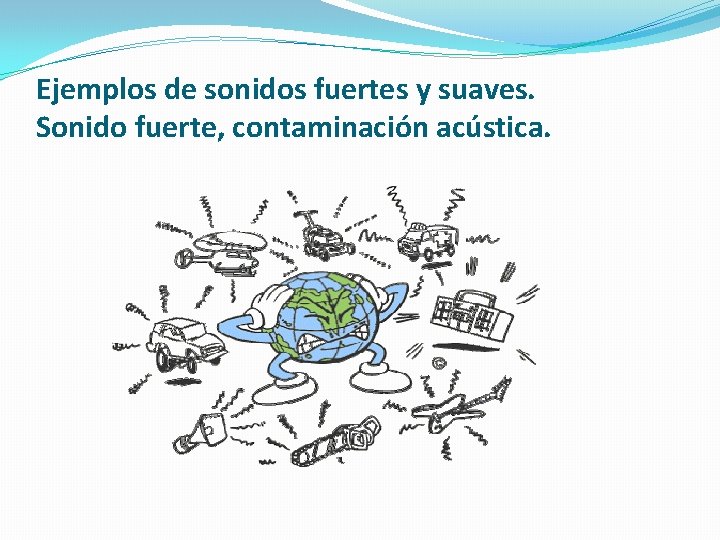 Ejemplos de sonidos fuertes y suaves.
Sonido fuerte, contaminación acústica.